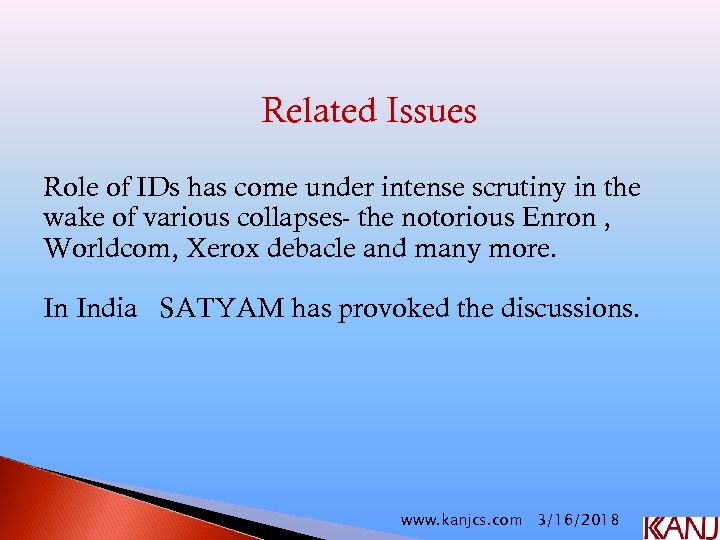 Related Issues

Role of IDs has come under intense scrutiny in the wake of various collapses- the notorious Enron , Worldcom, Xerox debacle and many more.

In India SATYAM has provoked the discussions.

www.kanjcs.com 3/16/2018

KANJ